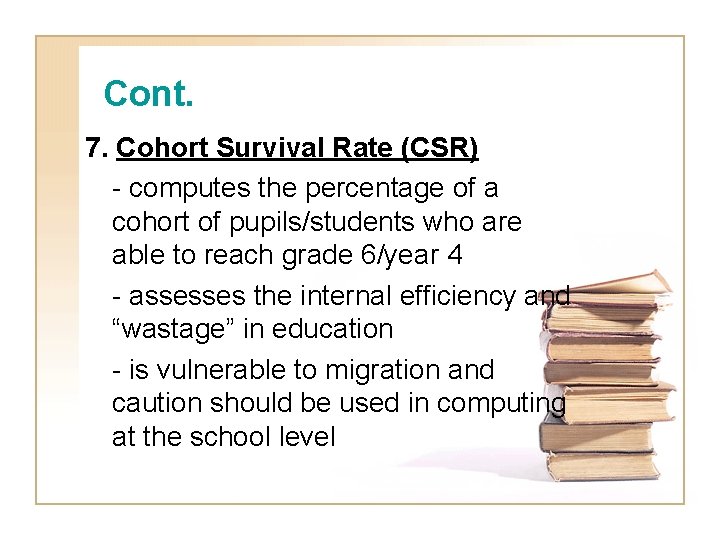 Cont.

7. Cohort Survival Rate (CSR)

- computes the percentage of a cohort of pupils/students who are able to reach grade 6/year 4

- assesses the internal efficiency and "wastage" in education

- is vulnerable to migration and caution should be used in computing at the school level